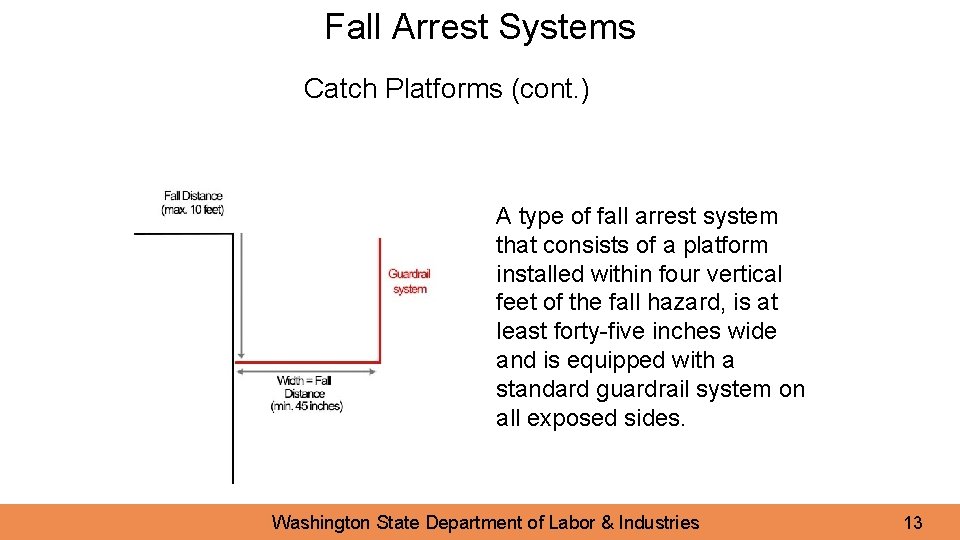 Fall Arrest Systems

Catch Platforms (cont.)

Fall Distance (max. 10 feet)

Guardrail system

Width = Fall Distance (min. 45 inches)

A type of fall arrest system that consists of a platform installed within four vertical feet of the fall hazard, is at least forty-five inches wide and is equipped with a standard guardrail system on all exposed sides.

Washington State Department of Labor & Industries

13